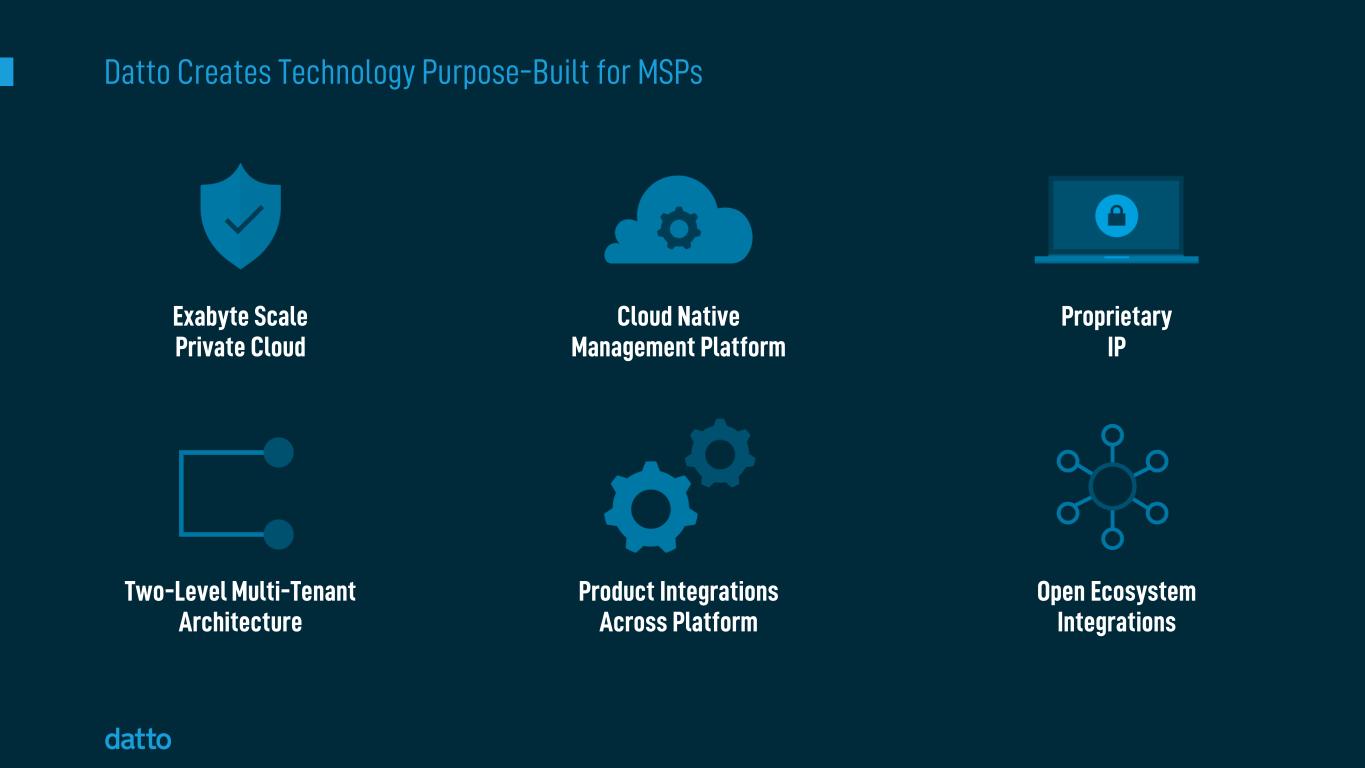 Datto Creates Technology Purpose-Built for MSPs

Exabyte Scale
Private Cloud

Cloud Native
Management Platform

Proprietary
IP

Two-Level Multi-Tenant
Architecture

Product Integrations
Across Platform

Open Ecosystem
Integrations

datto